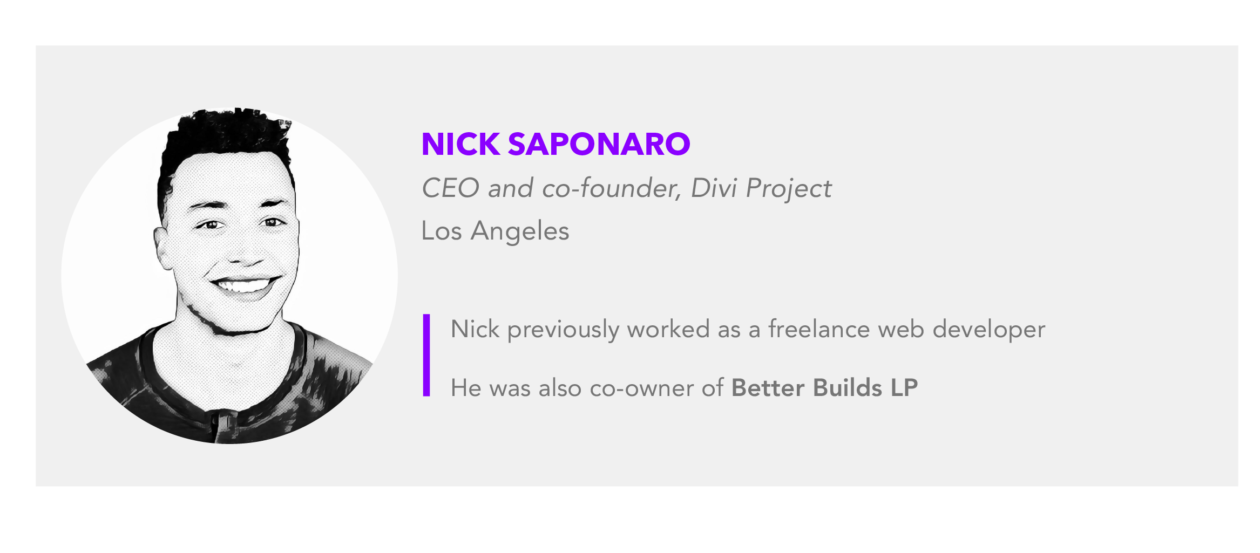 NICK SAPONARO

CEO and co-founder, Divi Project

Los Angeles

Nick previously worked as a freelance web developer

He was also co-owner of Better Builds LP